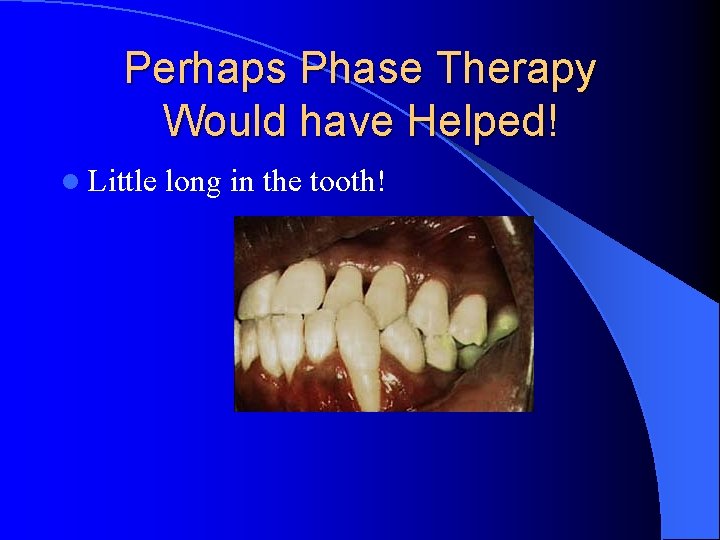 Perhaps Phase Therapy Would have Helped!

Little long in the tooth!